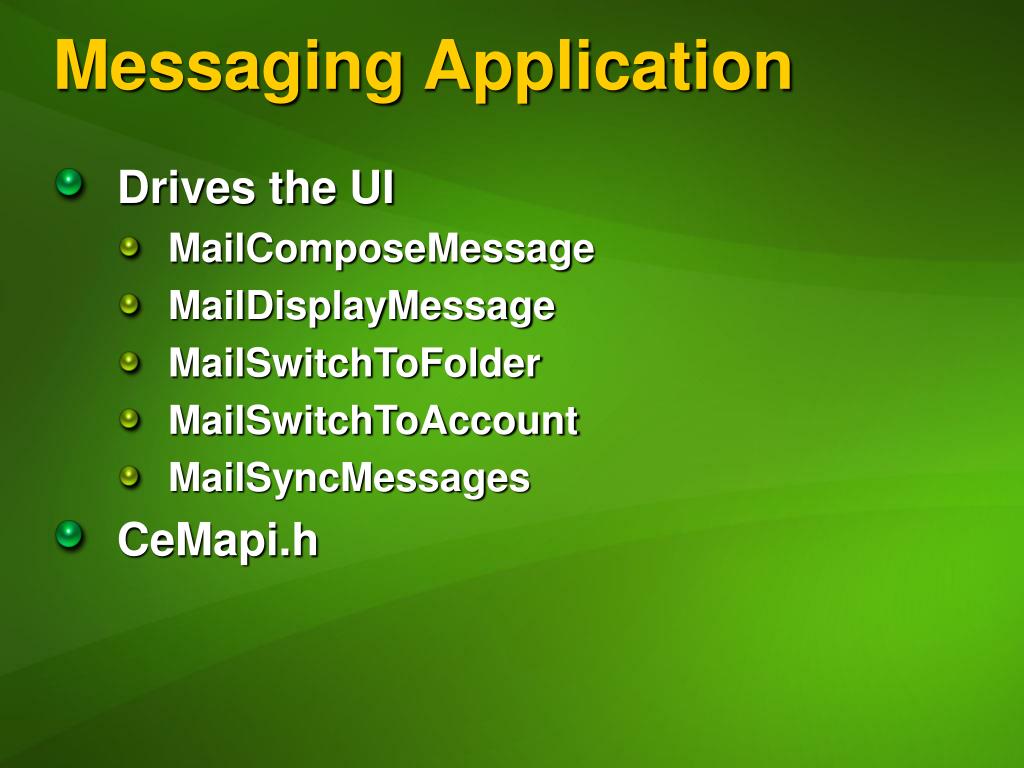 Messaging Application

Drives the UI

MailComposeMessage

MailDisplayMessage

MailSwitchToFolder

MailSwitchToAccount

MailSyncMessages

CeMapi.h